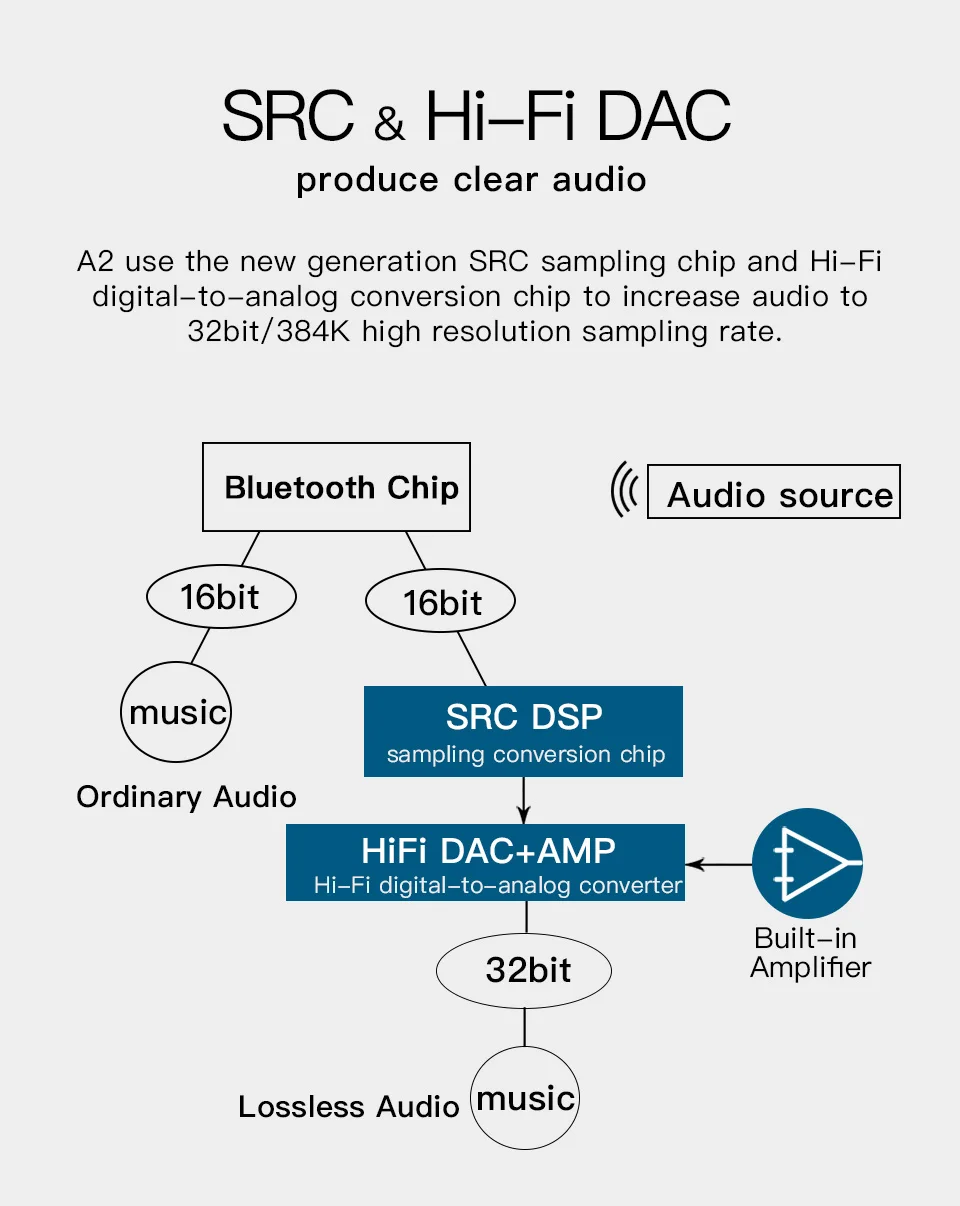 SRC & Hi-Fi DAC
produce clear audio

A2 use the new generation SRC sampling chip and Hi-Fi digital-to-analog conversion chip to increase audio to 32bit/384K high resolution sampling rate.

Bluetooth Chip

Audio source

16bit

16bit

music

Ordinary Audio

SRC DSP
sampling conversion chip

HiFi DAC+AMP
Hi-Fi digital-to-analog converter

Built-in Amplifier

32bit

Lossless Audio

music